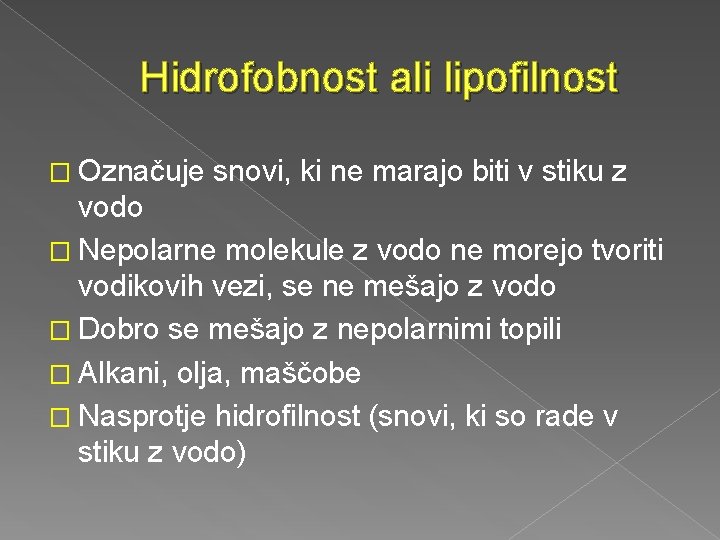 Hidrofobnost ali lipofilnost

□ Označuje snovi, ki ne marajo biti v stiku z vodo

□ Nepolarne molekule z vodo ne morejo tvoriti vodikovih vezi, se ne mešajo z vodo

□ Dobro se mešajo z nepolarnimi topili

□ Alkani, olja, maščobe

□ Nasprotje hidrofilnost (snovi, ki so rade v stiku z vodo)